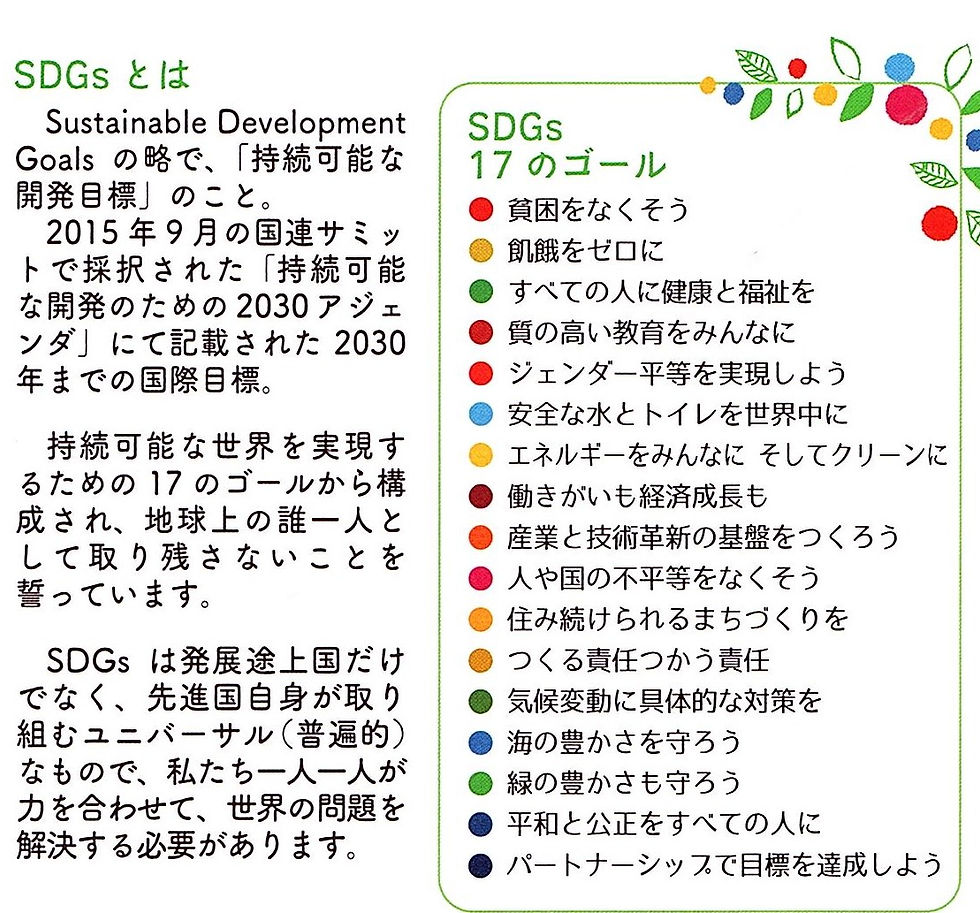 SDGs とは

Sustainable Development Goals の略で、「持続可能な開発目標」のこと。

2015 年 9 月の国連サミットで採択された「持続可能な開発のための 2030 アジェンダ」にて記載された 2030 年までの国際目標。

持続可能な世界を実現するための 17 のゴールから構成され、地球上の誰一人として取り残さないことを誓っています。

SDGs は発展途上国だけでなく、先進国自身が取り組むユニバーサル（普遍的）なもので、私たち一人一人が力を合わせて、世界の問題を解決する必要があります。

SDGs
17 のゴール

貧困をなくそう
飢餓をゼロに
すべての人に健康と福祉を
質の高い教育をみんなに
ジェンダー平等を実現しよう
安全な水とトイレを世界中に
エネルギーをみんなに そしてクリーンに
働きがいも経済成長も
産業と技術革新の基盤をつくろう
人や国の不平等をなくそう
住み続けられるまちづくりを
つくる責任つかう責任
気候変動に具体的な対策を
海の豊かさを守ろう
緑の豊かさも守ろう
平和と公正をすべての人に
パートナーシップで目標を達成しよう